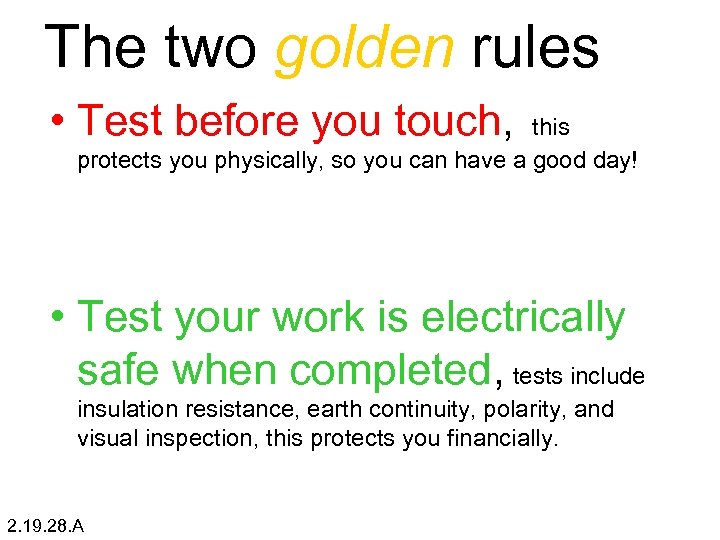 The two golden rules

• Test before you touch, this protects you physically, so you can have a good day!

• Test your work is electrically safe when completed, tests include insulation resistance, earth continuity, polarity, and visual inspection, this protects you financially.

2.19.28.A